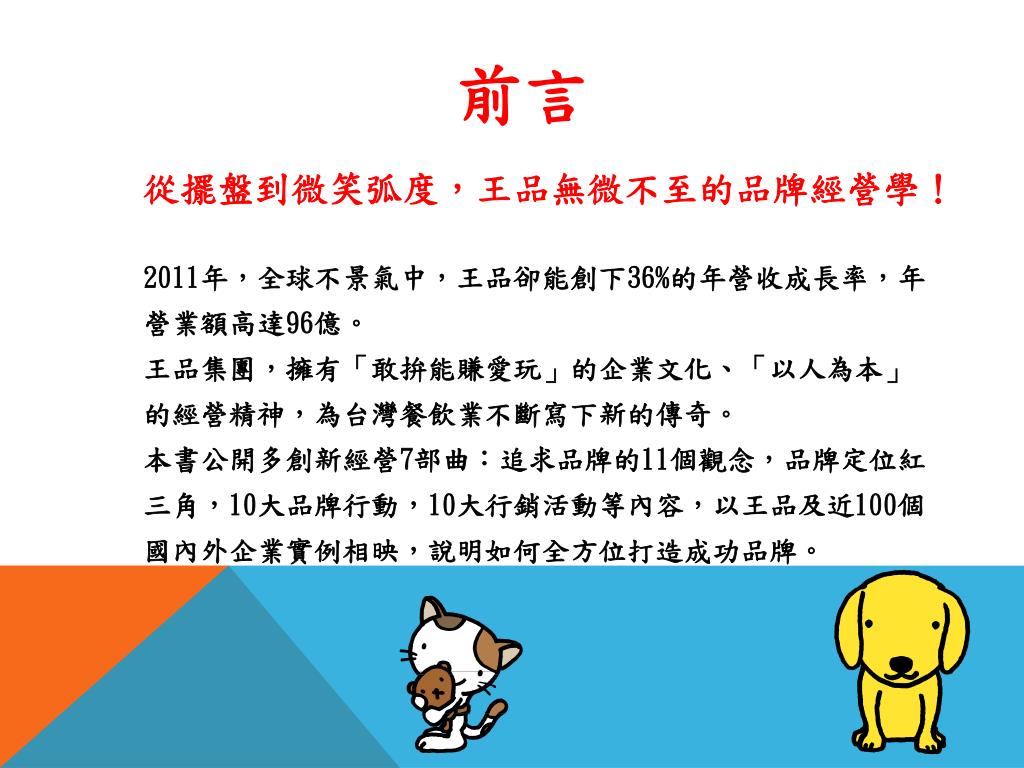 前言

從擺盤到微笑弧度，王品無微不至的品牌經營學！

2011年，全球不景氣中，王品卻能創下36%的年營收成長率，年營業額高達96億。
王品集團，擁有「敢拚能賺愛玩」的企業文化、「以人為本」的經營精神，為台灣餐飲業不斷寫下新的傳奇。
本書公開多創新經營7部曲：追求品牌的11個觀念，品牌定位紅三角，10大品牌行動，10大行銷活動等內容，以王品及近100個國內外企業實例相映，說明如何全方位打造成功品牌。